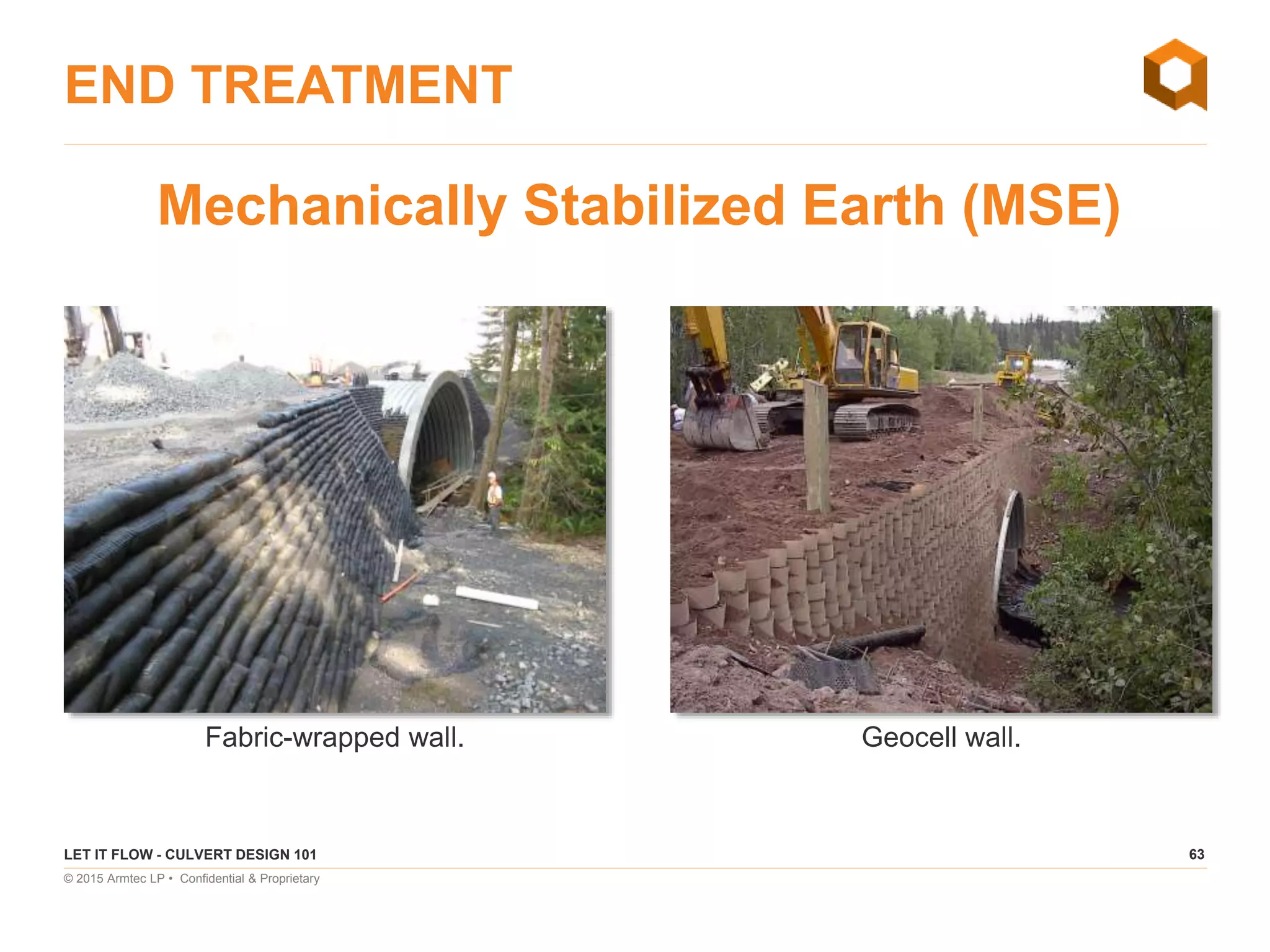 END TREATMENT

Mechanically Stabilized Earth (MSE)

Fabric-wrapped wall.

Geocell wall.

LET IT FLOW - CULVERT DESIGN 101

63

© 2015 Armtec LP • Confidential & Proprietary